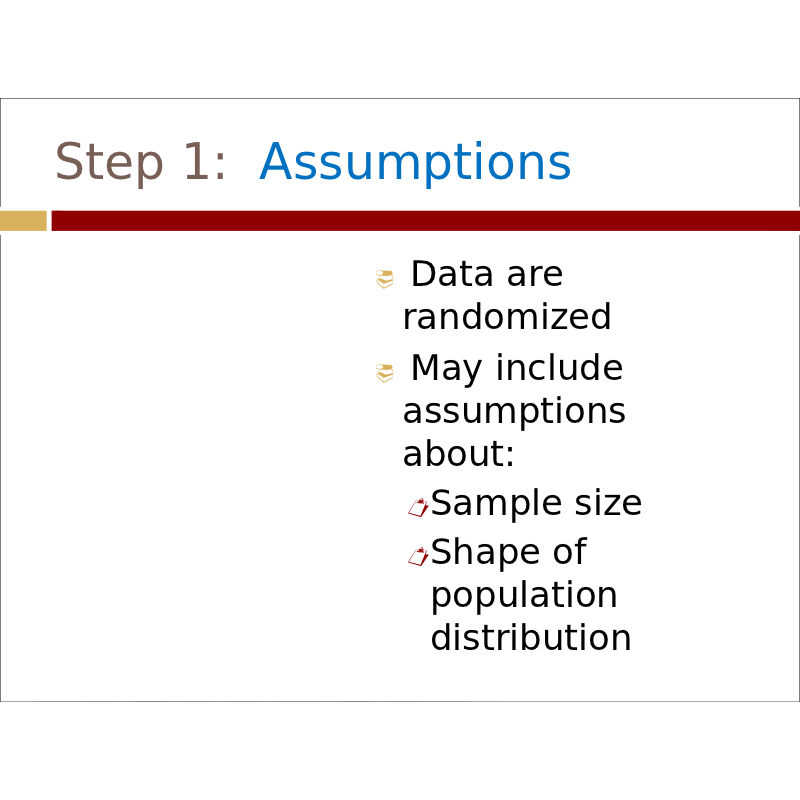 Step 1: Assumptions

Data are randomized

May include assumptions about:

Sample size

Shape of population distribution